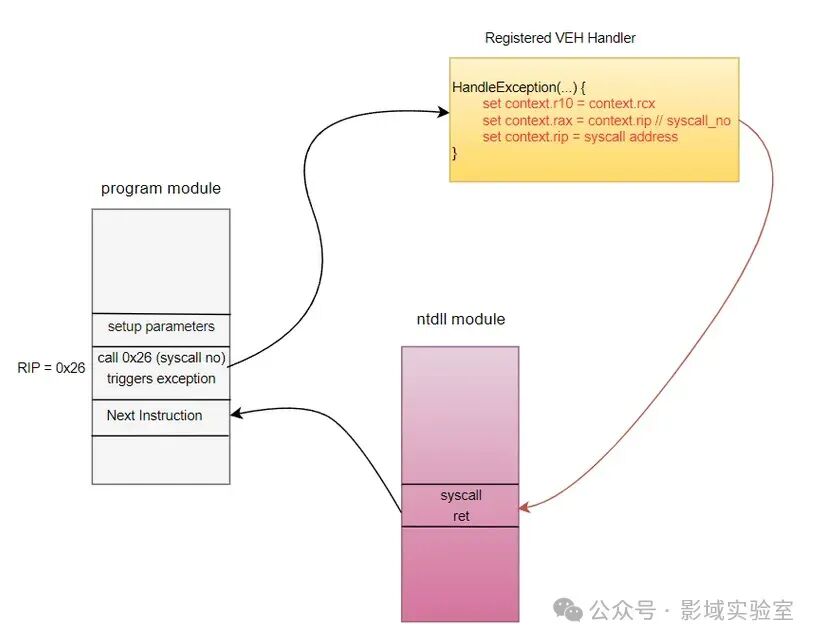 Registered VEH Handler

HandleException(...) {
set context.r10 = context.rcx
set context.rax = context.rip // syscall_no
set context.rip = syscall address
}

program module

setup parameters

RIP = 0x26

call 0x26 (syscall no)
triggers exception

Next Instruction

ntdll module

syscall
ret

公众号 · 影域实验室